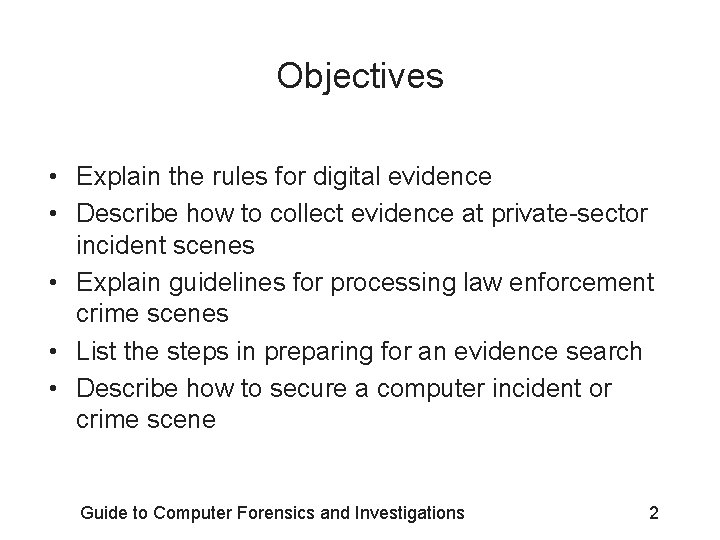 Objectives

• Explain the rules for digital evidence
• Describe how to collect evidence at private-sector incident scenes
• Explain guidelines for processing law enforcement crime scenes
• List the steps in preparing for an evidence search
• Describe how to secure a computer incident or crime scene

Guide to Computer Forensics and Investigations 2